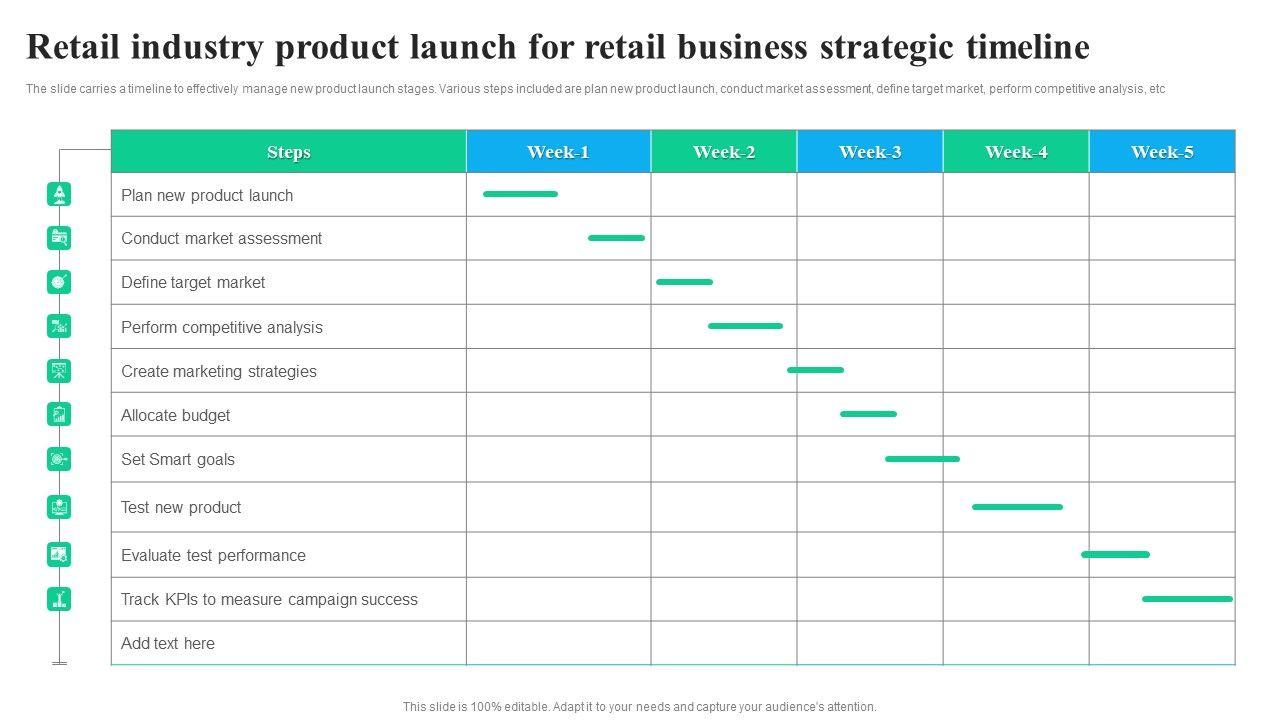 Retail industry product launch for retail business strategic timeline

The slide carries a timeline to effectively manage new product launch stages. Various steps included are plan new product launch, conduct market assessment, define target market, perform competitive analysis, etc

| Steps | Week-1 | Week-2 | Week-3 | Week-4 | Week-5 |
|---|---|---|---|---|---|
| Plan new product launch | | | | | |
| Conduct market assessment | | | | | |
| Define target market | | | | | |
| Perform competitive analysis | | | | | |
| Create marketing strategies | | | | | |
| Allocate budget | | | | | |
| Set Smart goals | | | | | |
| Test new product | | | | | |
| Evaluate test performance | | | | | |
| Track KPIs to measure campaign success | | | | | |
| Add text here | | | | | |

This slide is 100% editable. Adapt it to your needs and capture your audience's attention.